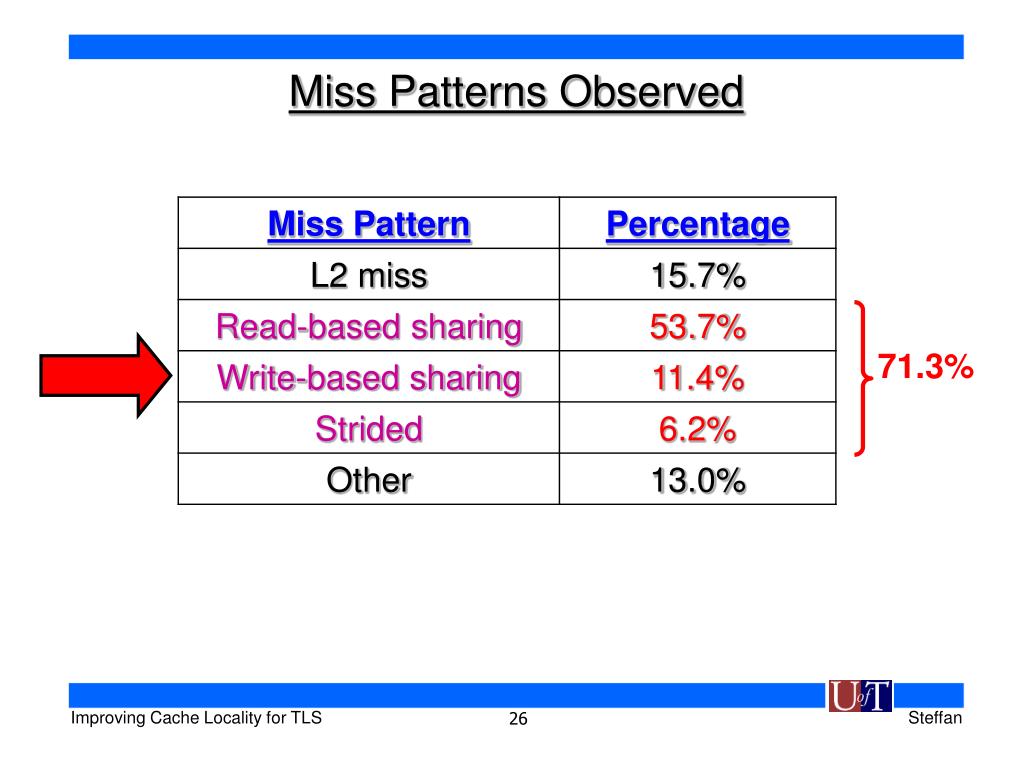 Miss Patterns Observed

| Miss Pattern | Percentage |
|---|---|
| L2 miss | 15.7% |
| Read-based sharing | 53.7% |
| Write-based sharing | 11.4% |
| Strided | 6.2% |
| Other | 13.0% |

71.3%

UofT

Improving Cache Locality for TLS

26

Steffan